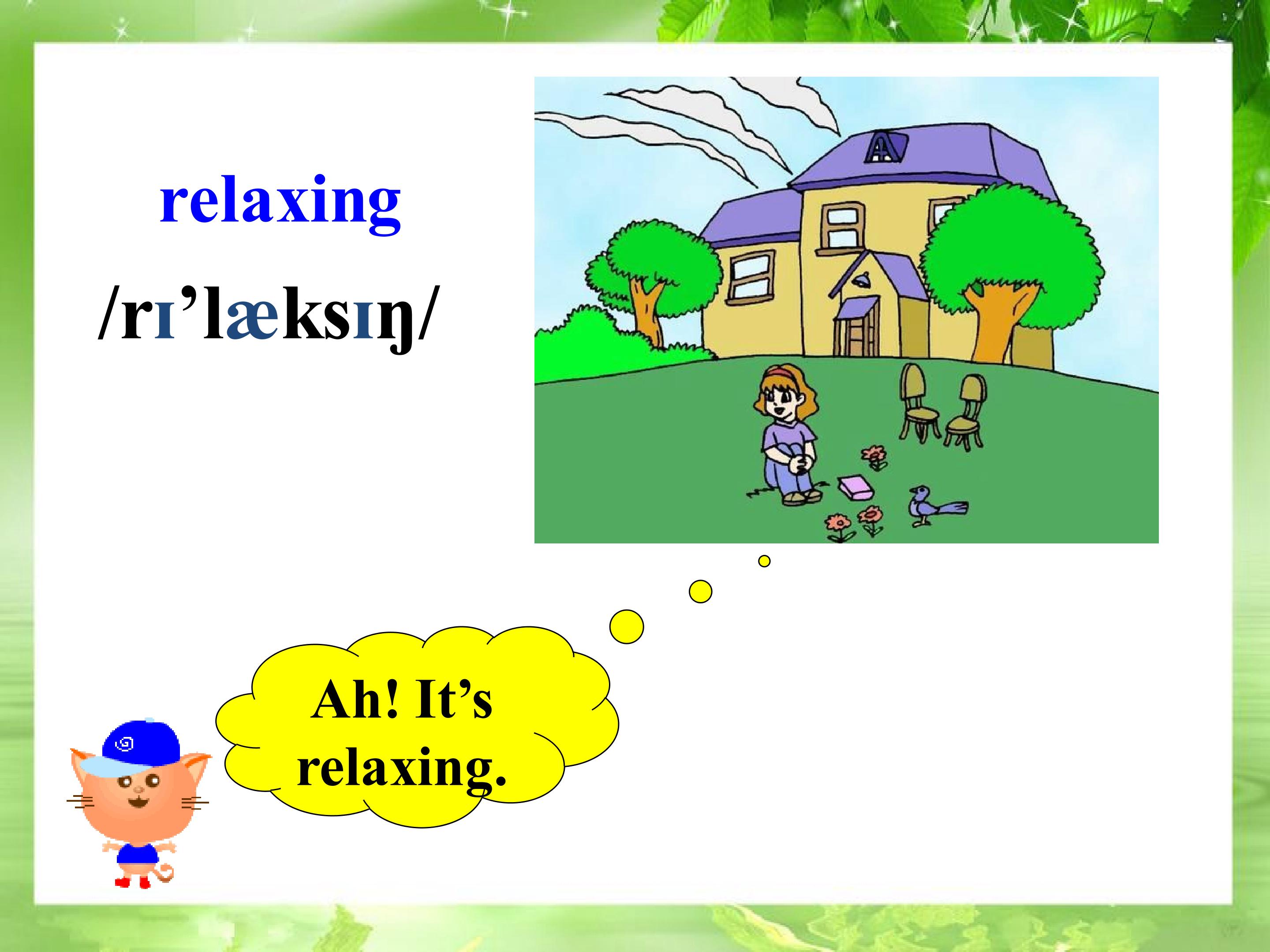 relaxing

/rɪ’læksɪŋ/

Ah! It’s relaxing.